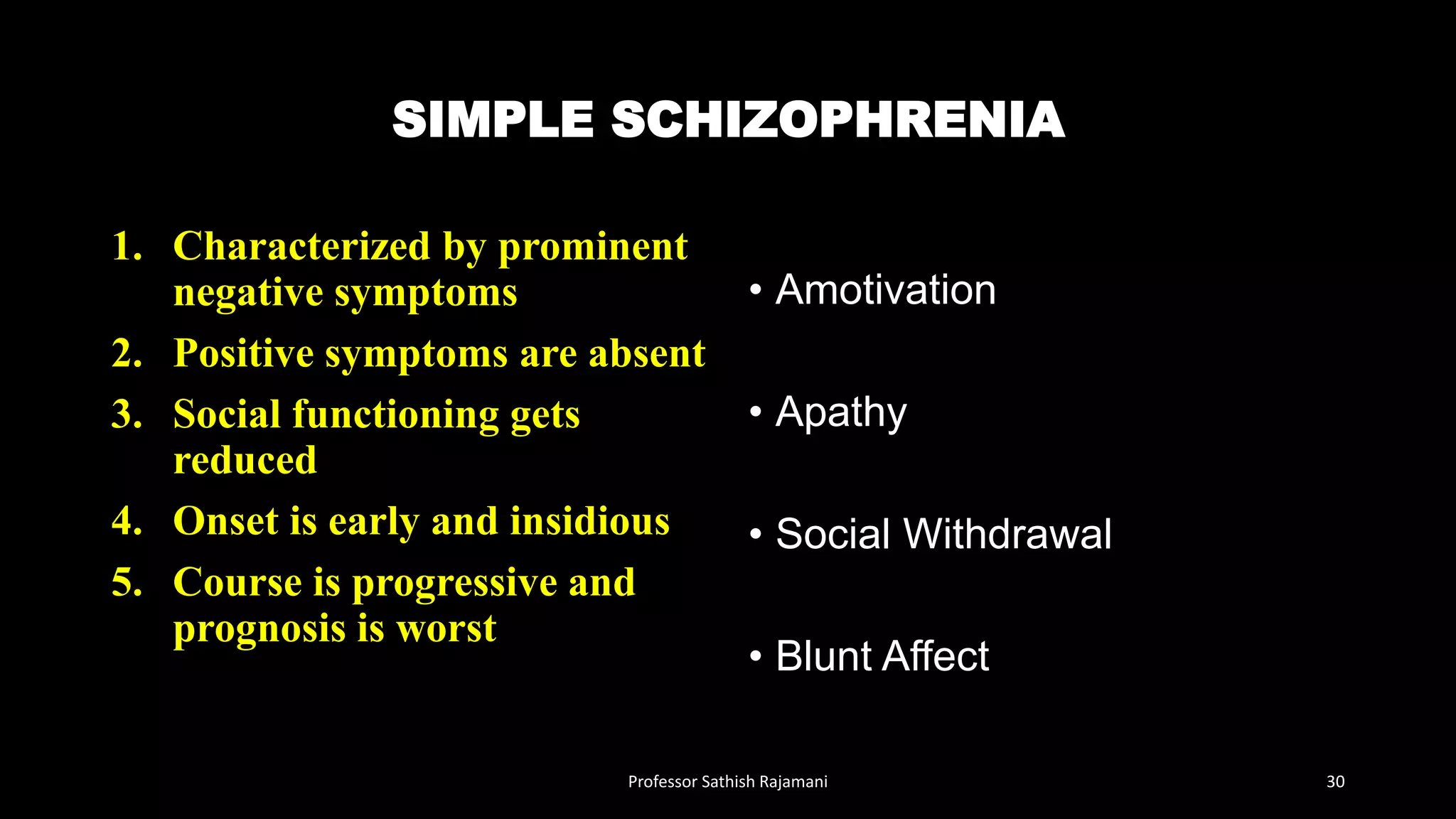 SIMPLE SCHIZOPHRENIA

1. Characterized by prominent negative symptoms
2. Positive symptoms are absent
3. Social functioning gets reduced
4. Onset is early and insidious
5. Course is progressive and prognosis is worst

• Amotivation

• Apathy

• Social Withdrawal

• Blunt Affect

Professor Sathish Rajamani

30